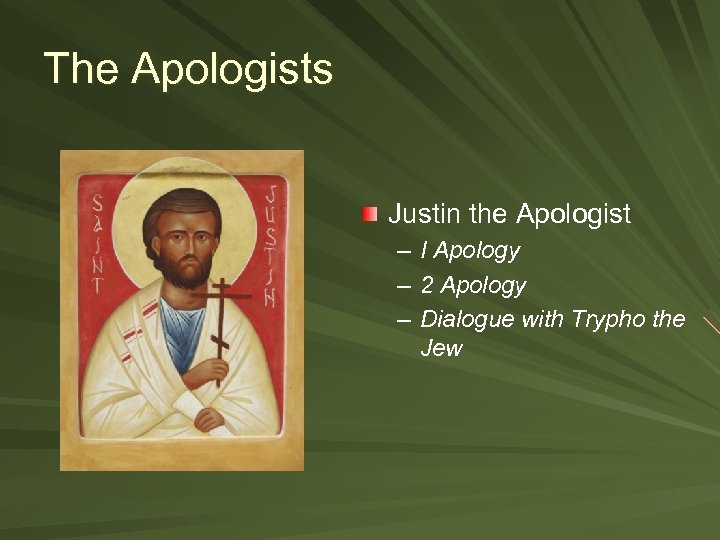 The Apologists

SAINT JUSTIN

Justin the Apologist
– I Apology
– 2 Apology
– Dialogue with Trypho the Jew